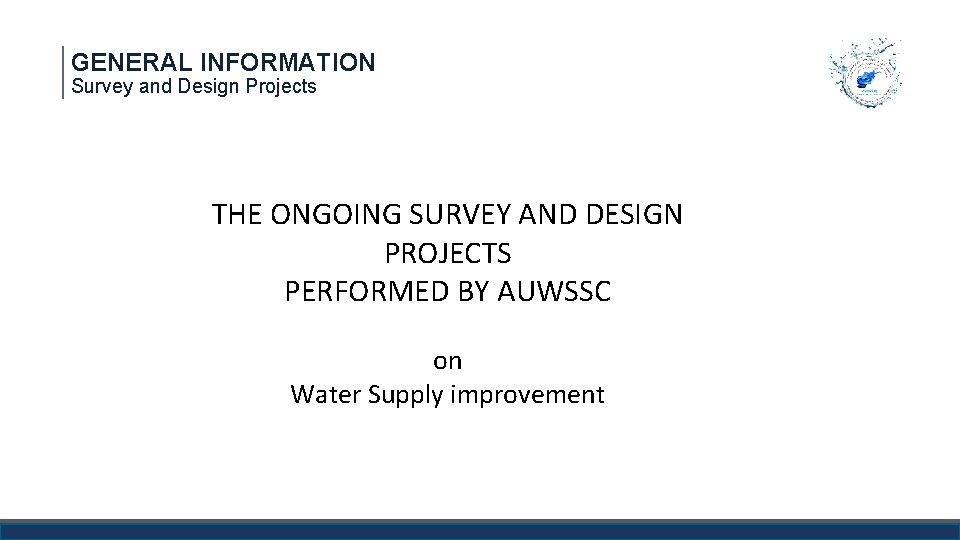 GENERAL INFORMATION
Survey and Design Projects

THE ONGOING SURVEY AND DESIGN PROJECTS PERFORMED BY AUWSSC

on
Water Supply improvement